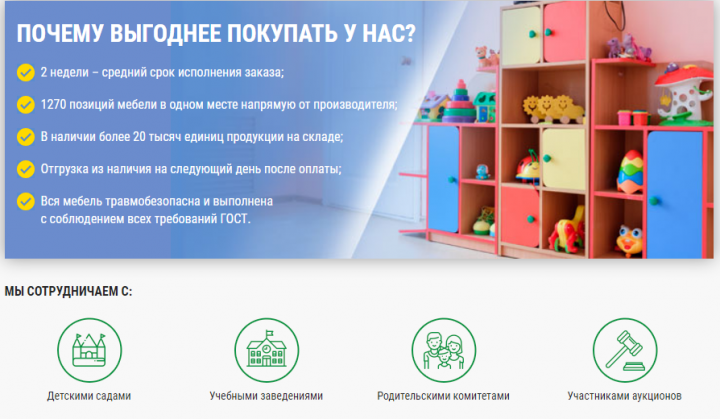 ПОЧЕМУ ВЫГОДНЕЕ ПОКУПАТЬ У НАС?

2 недели – средний срок исполнения заказа;

1270 позиций мебели в одном месте напрямую от производителя;

В наличии более 20 тысяч единиц продукции на складе;

Отгрузка из наличия на следующий день после оплаты;

Вся мебель травмобезопасна и выполнена с соблюдением всех требований ГОСТ.

МЫ СОТРУДНИЧАЕМ С:

Детскими садами

Учебными заведениями

Родительскими комитетами

Участниками аукционов